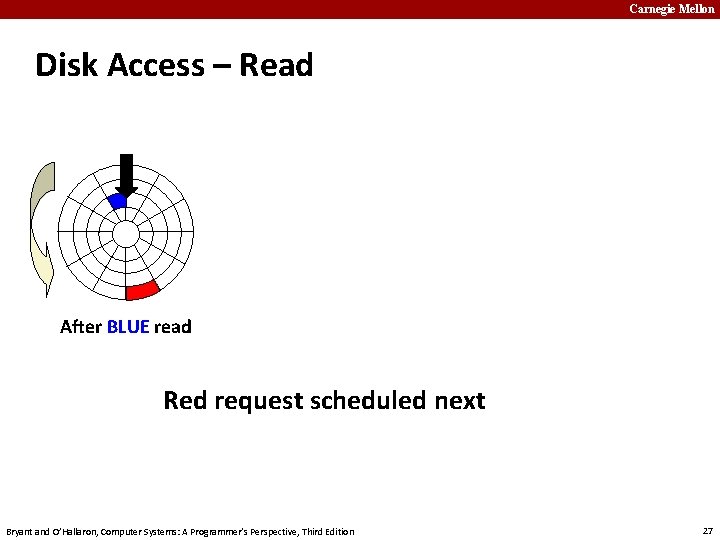 Carnegie Mellon

Disk Access – Read

After BLUE read

Red request scheduled next

Bryant and O'Hallaron, Computer Systems: A Programmer's Perspective, Third Edition

27